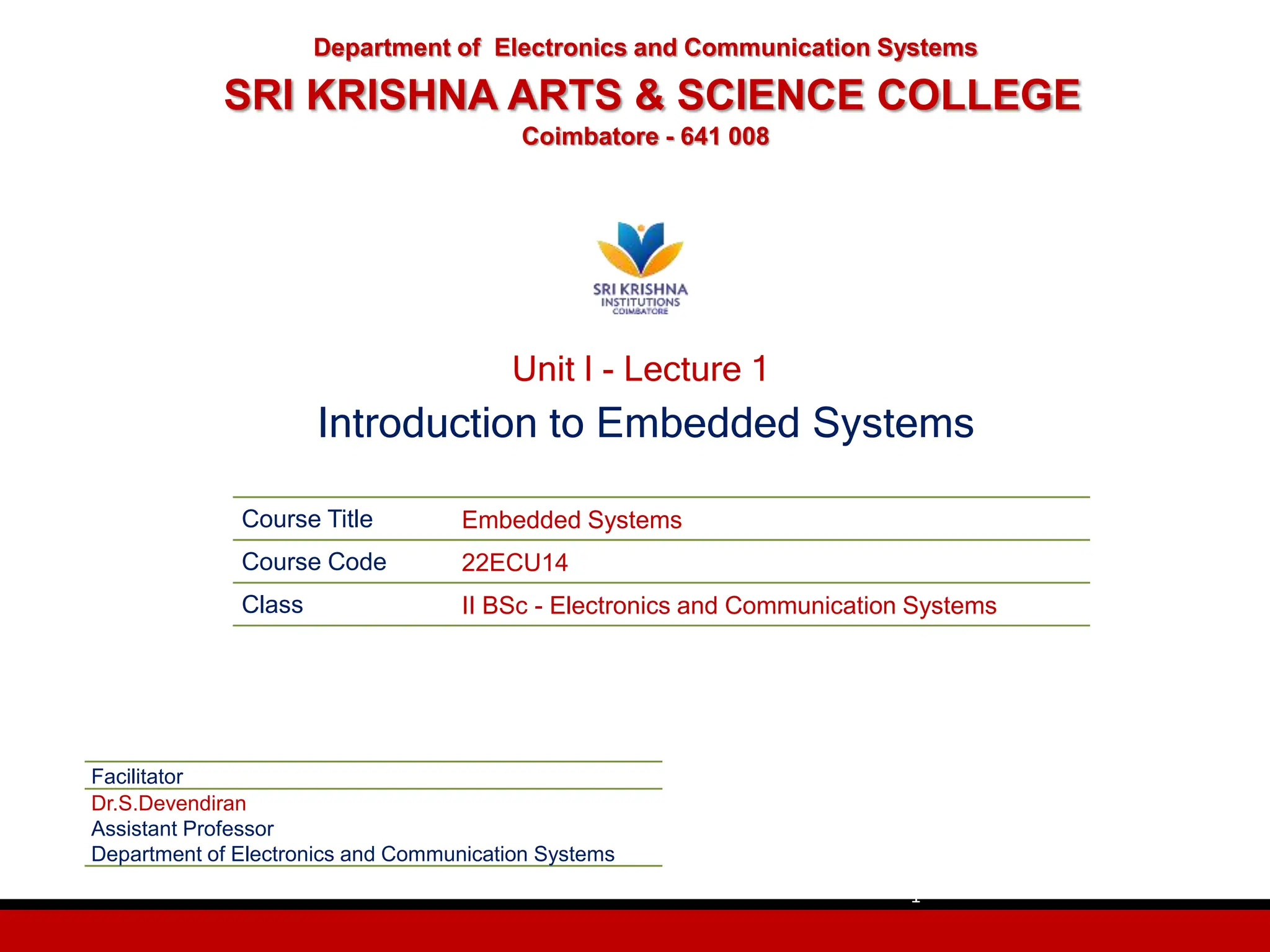 Department of Electronics and Communication Systems
SRI KRISHNA ARTS & SCIENCE COLLEGE
Coimbatore - 641 008

SRI KRISHNA
INSTITUTIONS
COIMBATORE

Unit I - Lecture 1
Introduction to Embedded Systems

| Course Title | Embedded Systems |
|---|---|
| Course Code | 22ECU14 |
| Class | II BSc - Electronics and Communication Systems |

Facilitator
Dr.S.Devendiran
Assistant Professor
Department of Electronics and Communication Systems

1